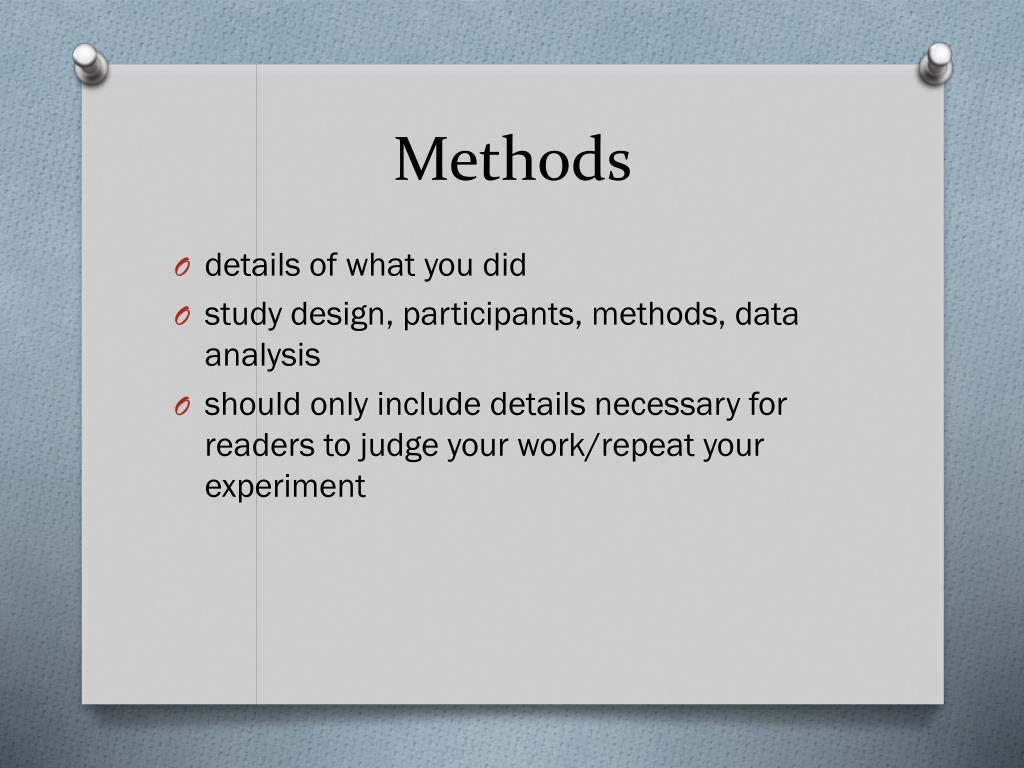 Methods

O details of what you did

O study design, participants, methods, data analysis

O should only include details necessary for readers to judge your work/repeat your experiment